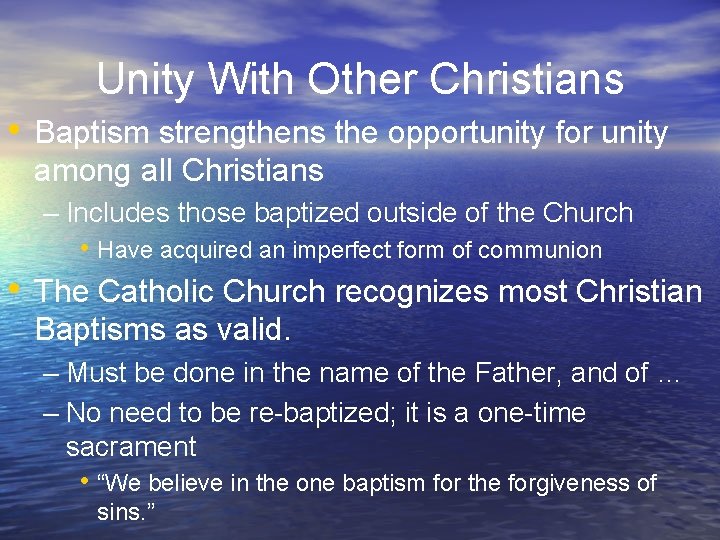 Unity With Other Christians

• Baptism strengthens the opportunity for unity among all Christians
– Includes those baptized outside of the Church
• Have acquired an imperfect form of communion

• The Catholic Church recognizes most Christian Baptisms as valid.
– Must be done in the name of the Father, and of …
– No need to be re-baptized; it is a one-time sacrament
• “We believe in the one baptism for the forgiveness of sins.”